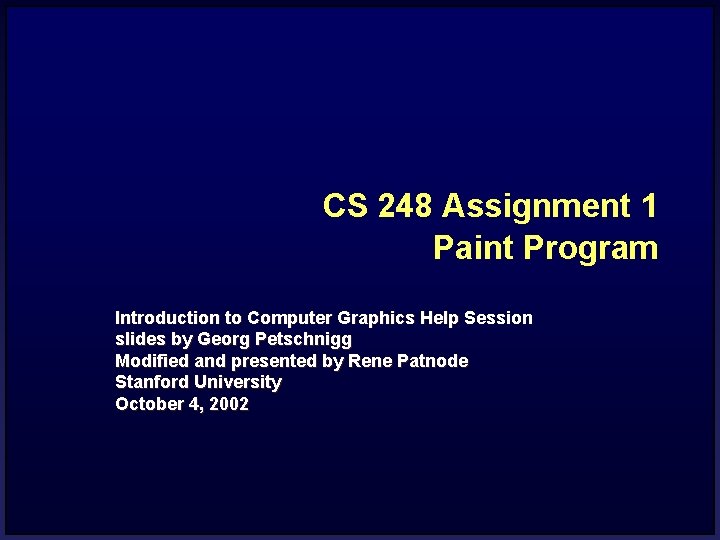 CS 248 Assignment 1
Paint Program

Introduction to Computer Graphics Help Session
slides by Georg Petschnigg
Modified and presented by Rene Patnode
Stanford University
October 4, 2002